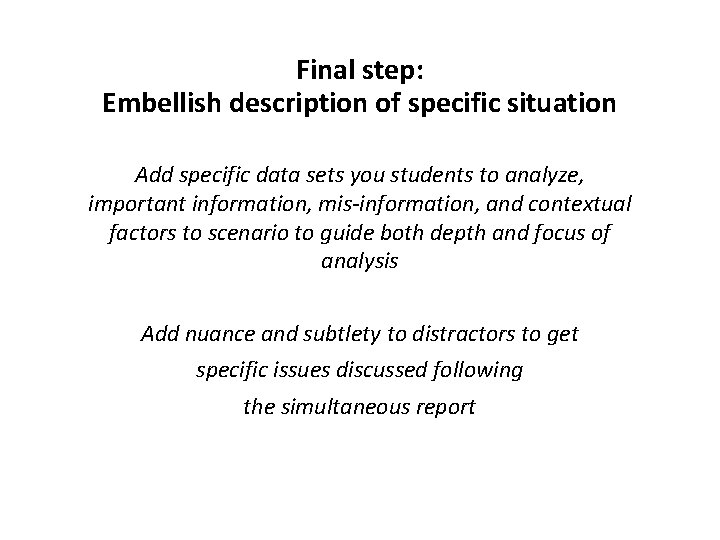 Final step:
Embellish description of specific situation

Add specific data sets you students to analyze, important information, mis-information, and contextual factors to scenario to guide both depth and focus of analysis

Add nuance and subtlety to distractors to get specific issues discussed following the simultaneous report